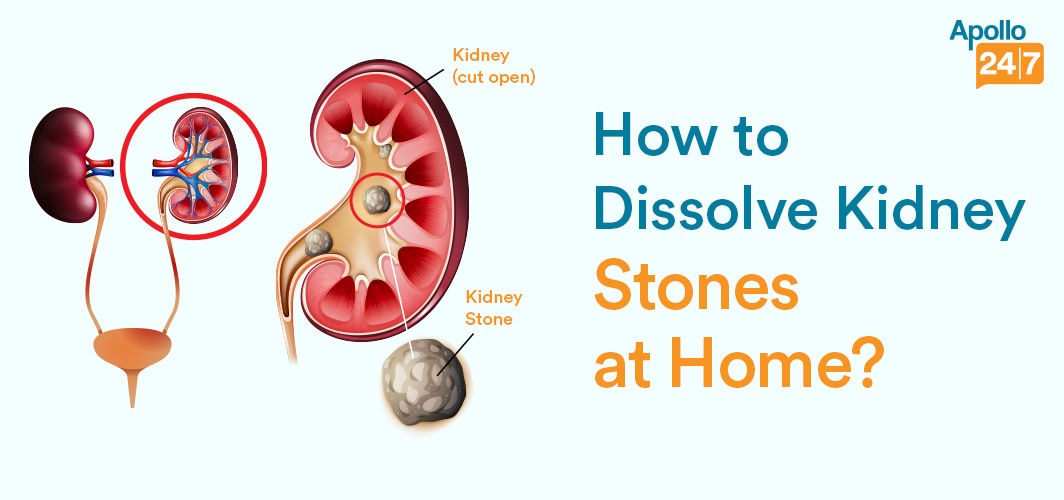 Apollo 24|7

Kidney (cut open)

Kidney Stone

How to Dissolve Kidney Stones at Home?